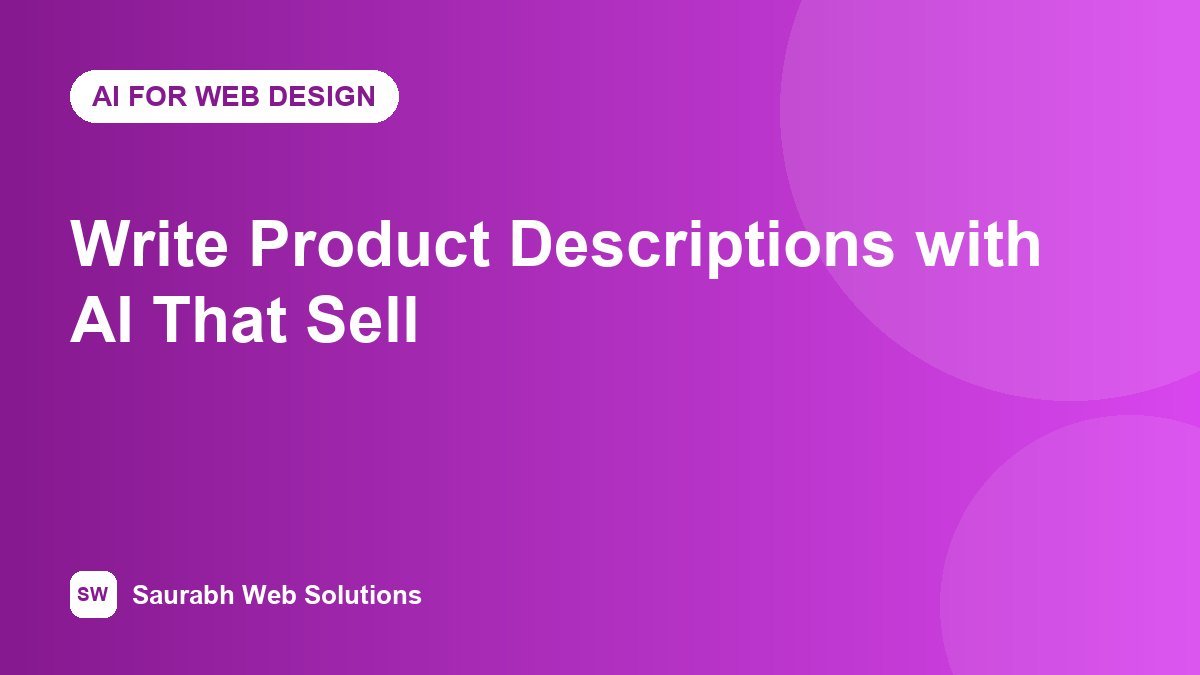 AI FOR WEB DESIGN

Write Product Descriptions with AI That Sell

SW

Saurabh Web Solutions